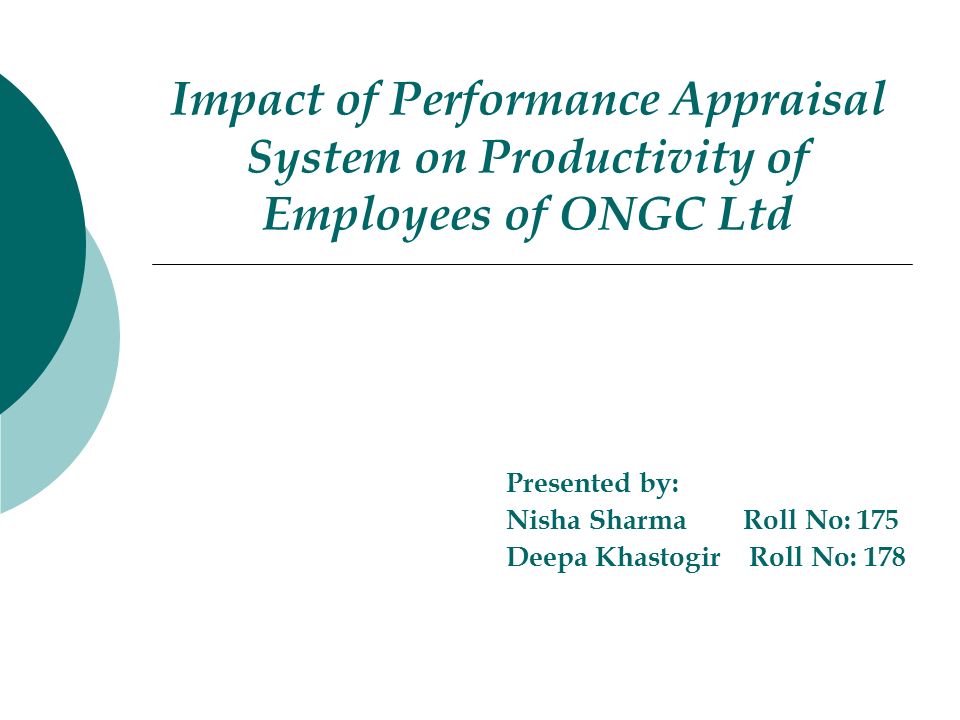 Impact of Performance Appraisal System on Productivity of Employees of ONGC Ltd

Presented by:
Nisha Sharma Roll No: 175
Deepa Khastogir Roll No: 178